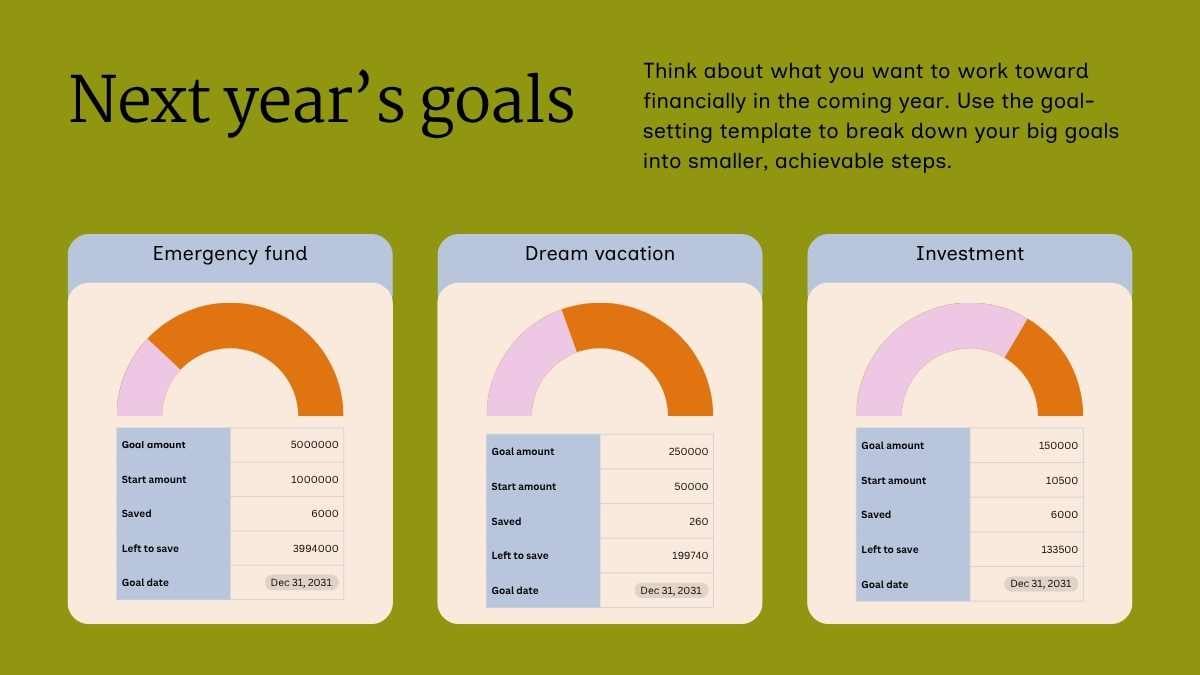 Next year's goals

Think about what you want to work toward financially in the coming year. Use the goal-setting template to break down your big goals into smaller, achievable steps.

Emergency fund

| Goal amount | 5000000 |
|---|---|
| Start amount | 1000000 |
| Saved | 6000 |
| Left to save | 3994000 |
| Goal date | Dec 31, 2031 |

Dream vacation

| Goal amount | 250000 |
|---|---|
| Start amount | 50000 |
| Saved | 260 |
| Left to save | 199740 |
| Goal date | Dec 31, 2031 |

Investment

| Goal amount | 150000 |
|---|---|
| Start amount | 10500 |
| Saved | 6000 |
| Left to save | 133500 |
| Goal date | Dec 31, 2031 |